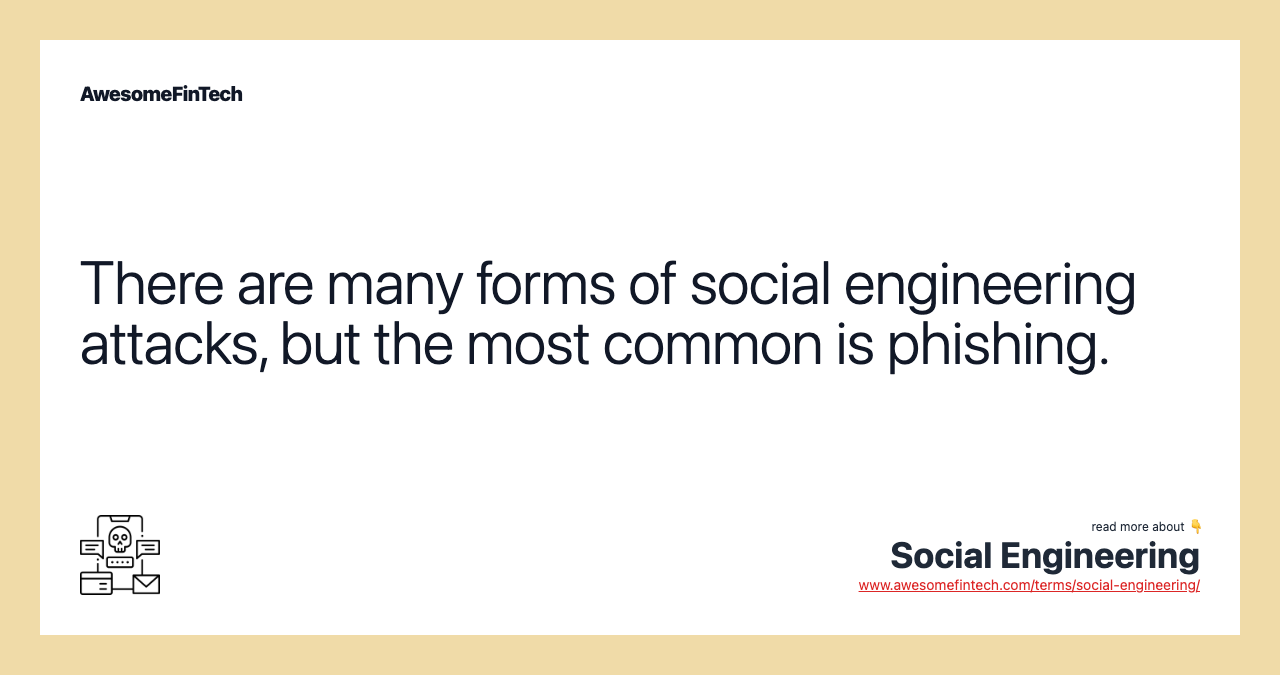 AwesomeFinTech

There are many forms of social engineering attacks, but the most common is phishing.

read more about 👇
Social Engineering
www.awesomefintech.com/terms/social-engineering/